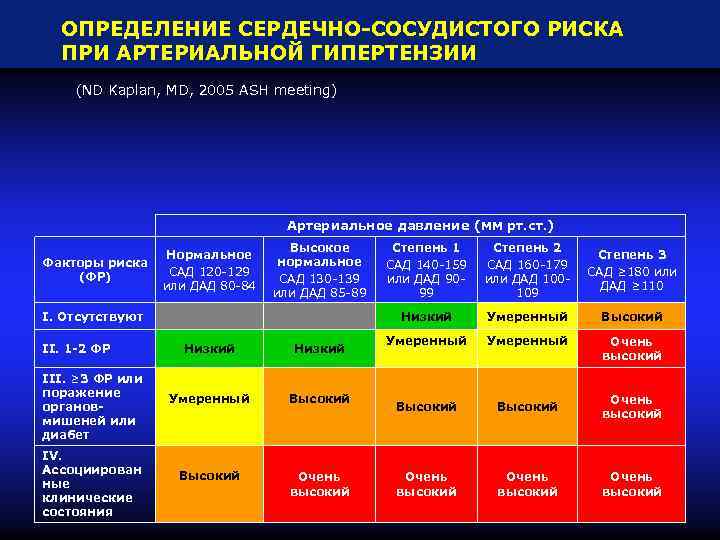 ОПРЕДЕЛЕНИЕ СЕРДЕЧНО-СОСУДИСТОГО РИСКА ПРИ АРТЕРИАЛЬНОЙ ГИПЕРТЕНЗИИ

(ND Kaplan, MD, 2005 ASH meeting)

| | Артериальное давление (мм рт.ст.) | | | | |
|---|---|---|---|---|---|
| Факторы риска (ФР) | Нормальное САД 120-129 или ДАД 80-84 | Высокое нормальное САД 130-139 или ДАД 85-89 | Степень 1 САД 140-159 или ДАД 90-99 | Степень 2 САД 160-179 или ДАД 100-109 | Степень 3 САД ≥180 или ДАД ≥110 |
| I. Отсутствуют | | | Низкий | Умеренный | Высокий |
| II. 1-2 ФР | Низкий | Низкий | Умеренный | Умеренный | Очень высокий |
| III. ≥3 ФР или поражение органов-мишеней или диабет | Умеренный | Высокий | Высокий | Высокий | Очень высокий |
| IV. Ассоциированные клинические состояния | Высокий | Очень высокий | Очень высокий | Очень высокий | Очень высокий |